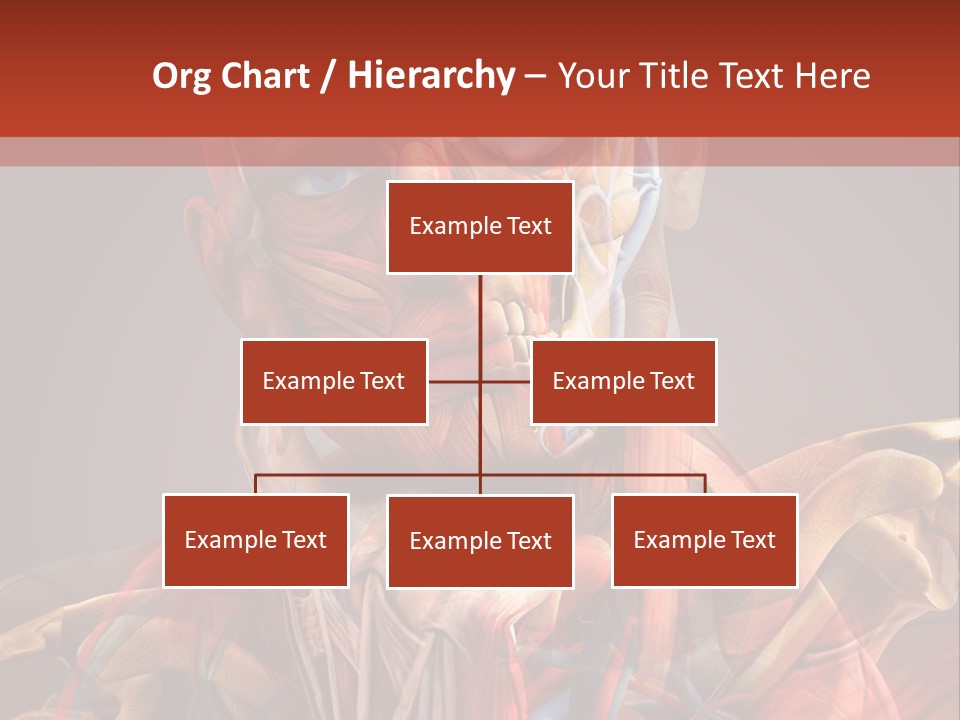 Org Chart / Hierarchy – Your Title Text Here

Example Text

Example Text

Example Text

Example Text

Example Text

Example Text